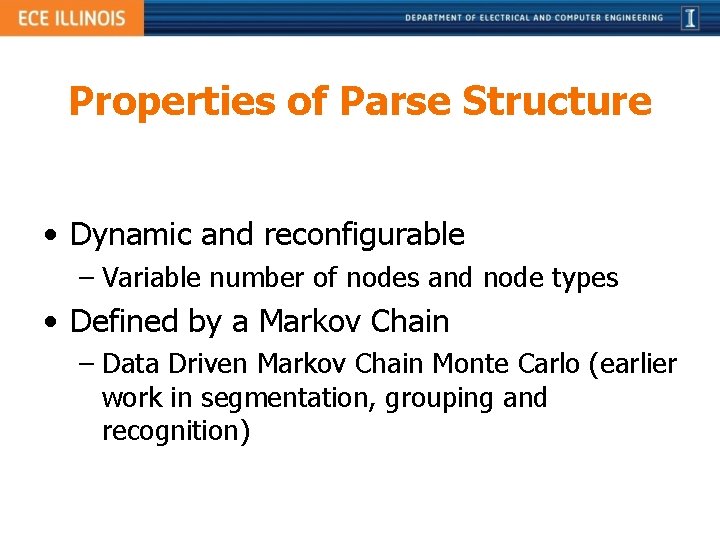 ECE ILLINOIS

DEPARTMENT OF ELECTRICAL AND COMPUTER ENGINEERING

I

Properties of Parse Structure

• Dynamic and reconfigurable
– Variable number of nodes and node types
• Defined by a Markov Chain
– Data Driven Markov Chain Monte Carlo (earlier work in segmentation, grouping and recognition)